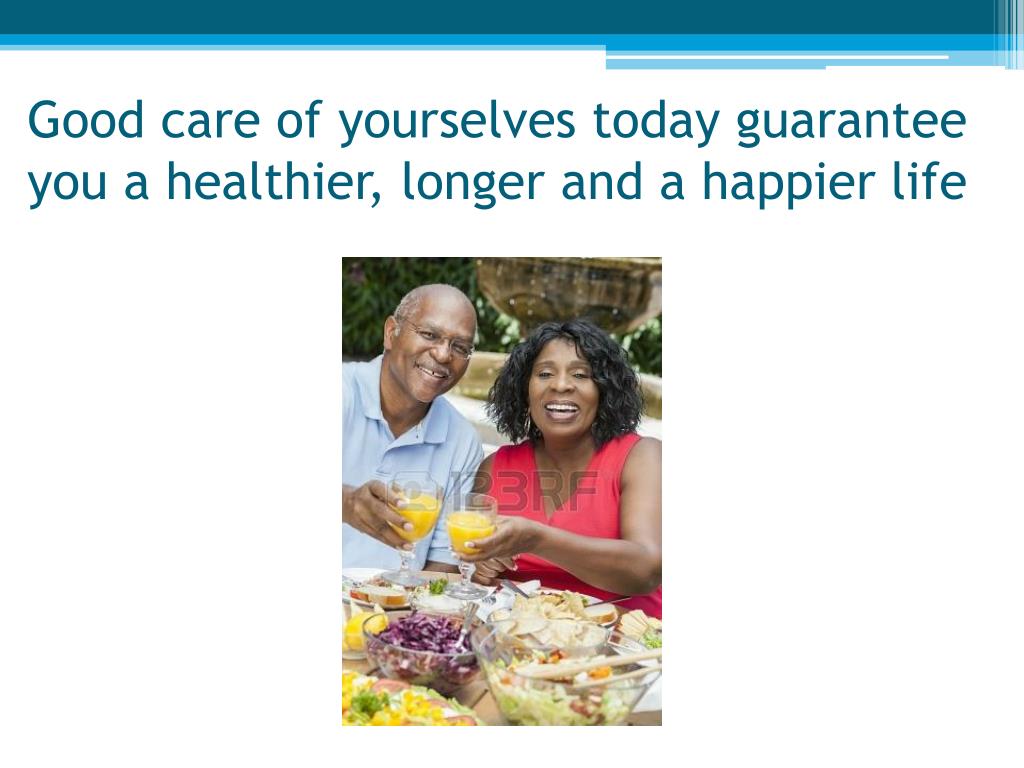 Good care of yourselves today guarantee you a healthier, longer and a happier life

123RF